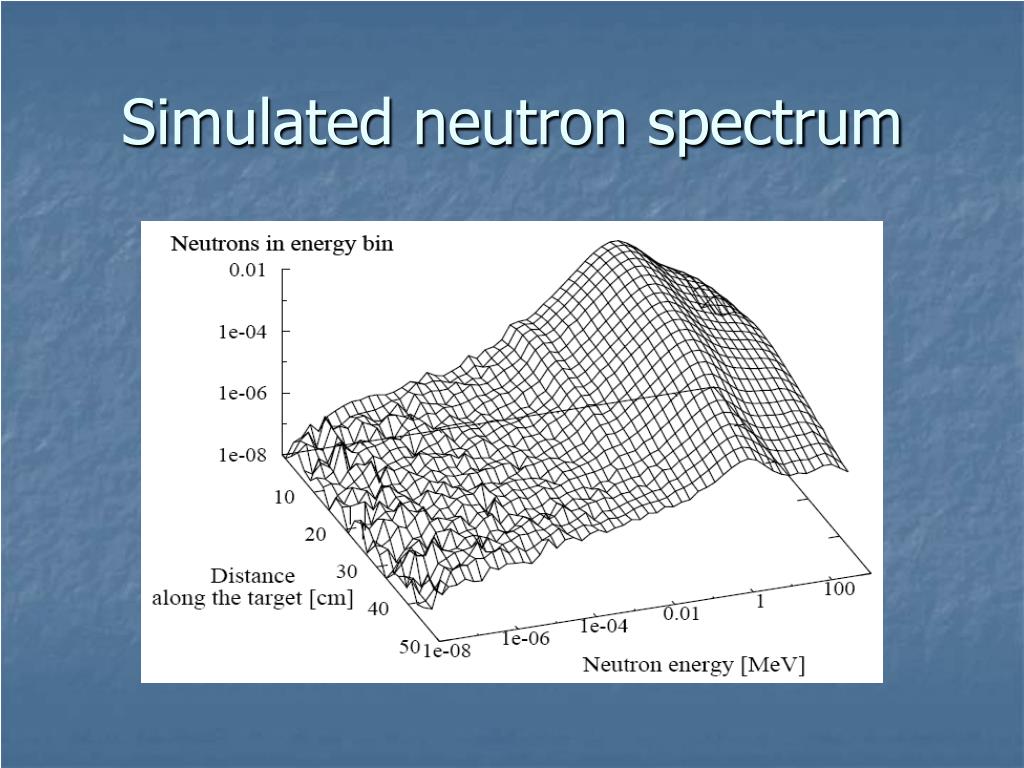 Simulated neutron spectrum

Neutrons in energy bin

0.01

1e-04

1e-06

1e-08

10

20

30

40

50

Distance along the target [cm]

1e-08

1e-06

1e-04

0.01

1

100

Neutron energy [MeV]